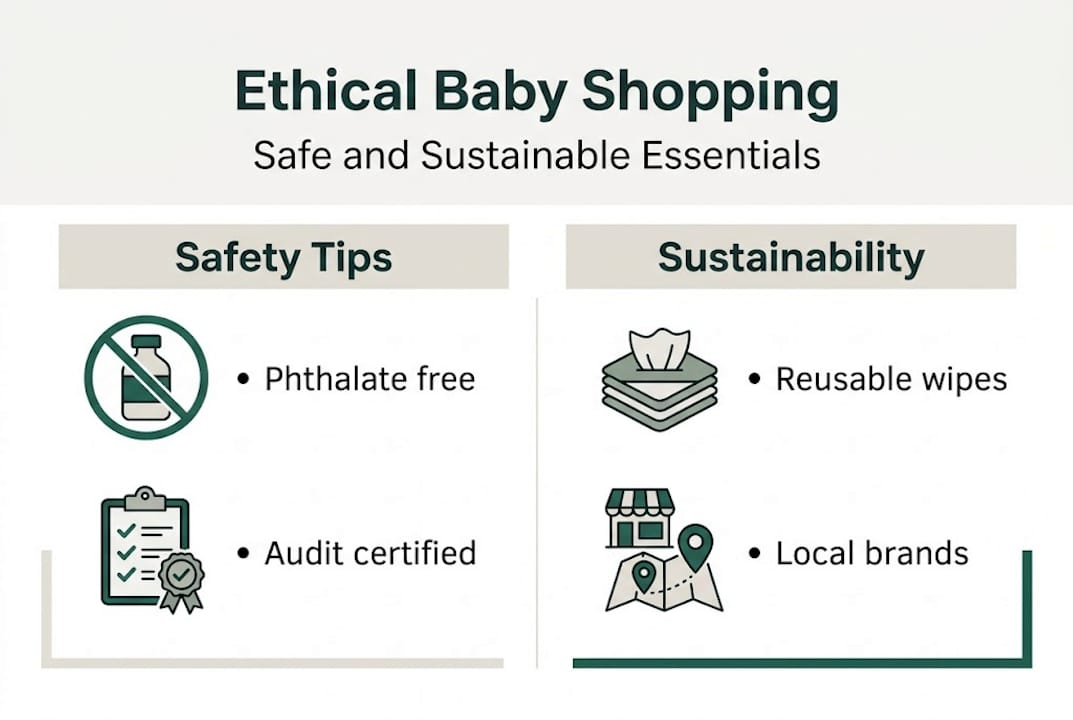 Ethical Baby Shopping
Safe and Sustainable Essentials

Safety Tips

• Phthalate free

• Audit certified

Sustainability

• Reusable wipes

• Local brands